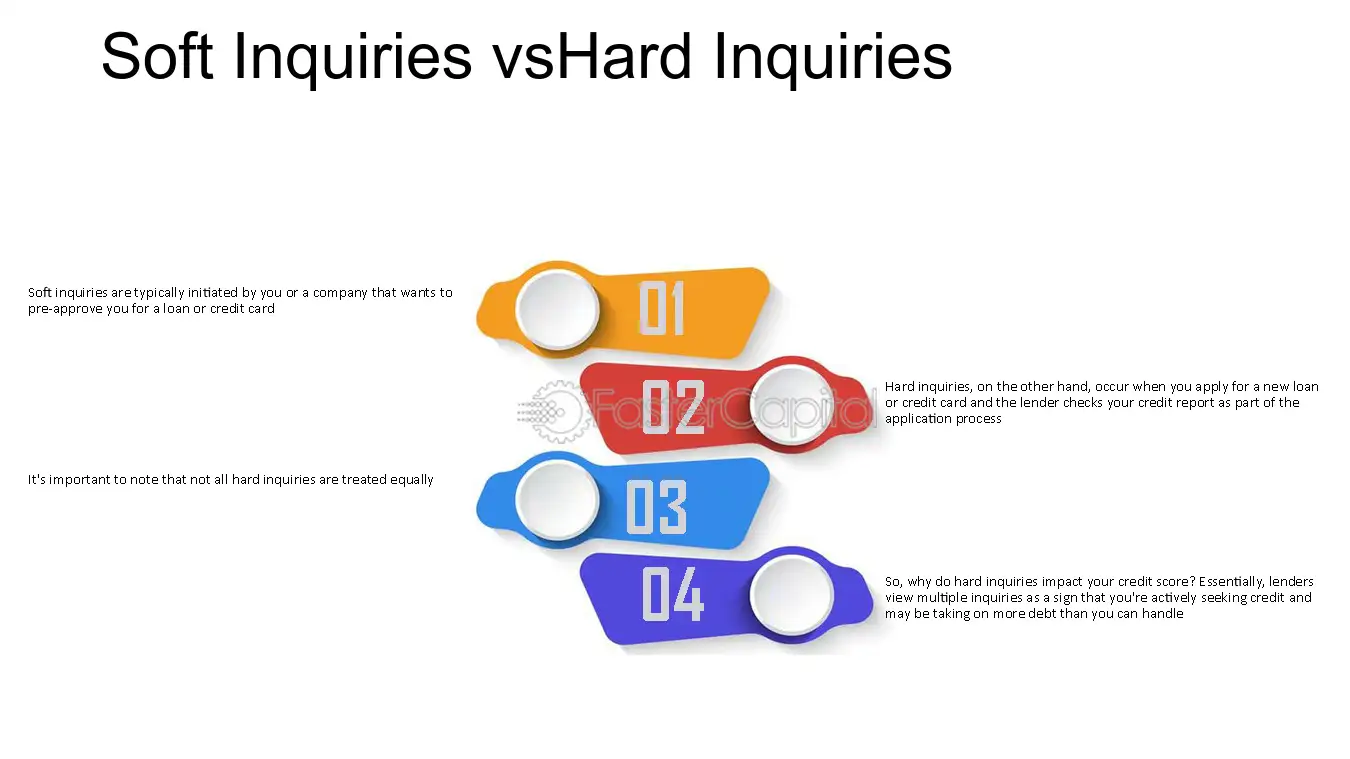 Soft Inquiries vsHard Inquiries

Soft inquiries are typically initiated by you or a company that wants to pre-approve you for a loan or credit card

01

02

Hard inquiries, on the other hand, occur when you apply for a new loan or credit card and the lender checks your credit report as part of the application process

It's important to note that not all hard inquiries are treated equally

03

04

So, why do hard inquiries impact your credit score? Essentially, lenders view multiple inquiries as a sign that you're actively seeking credit and may be taking on more debt than you can handle

FasterCapital